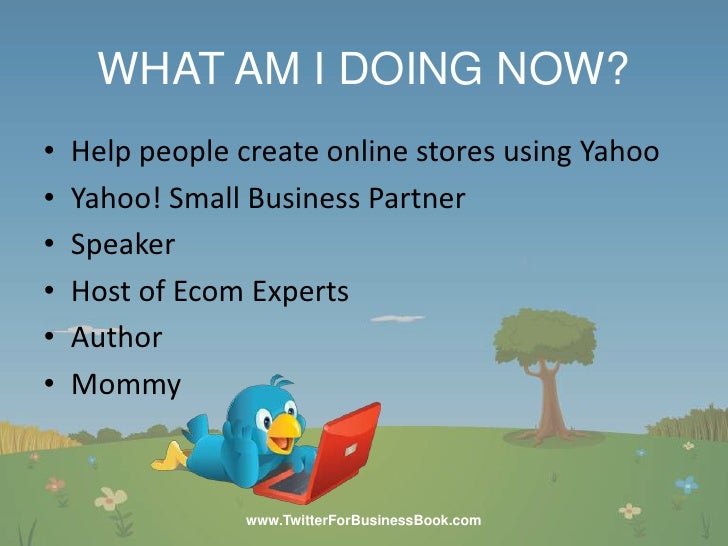 WHAT AM I DOING NOW?

• Help people create online stores using Yahoo
• Yahoo! Small Business Partner
• Speaker
• Host of Ecom Experts
• Author
• Mommy

www.TwitterForBusinessBook.com